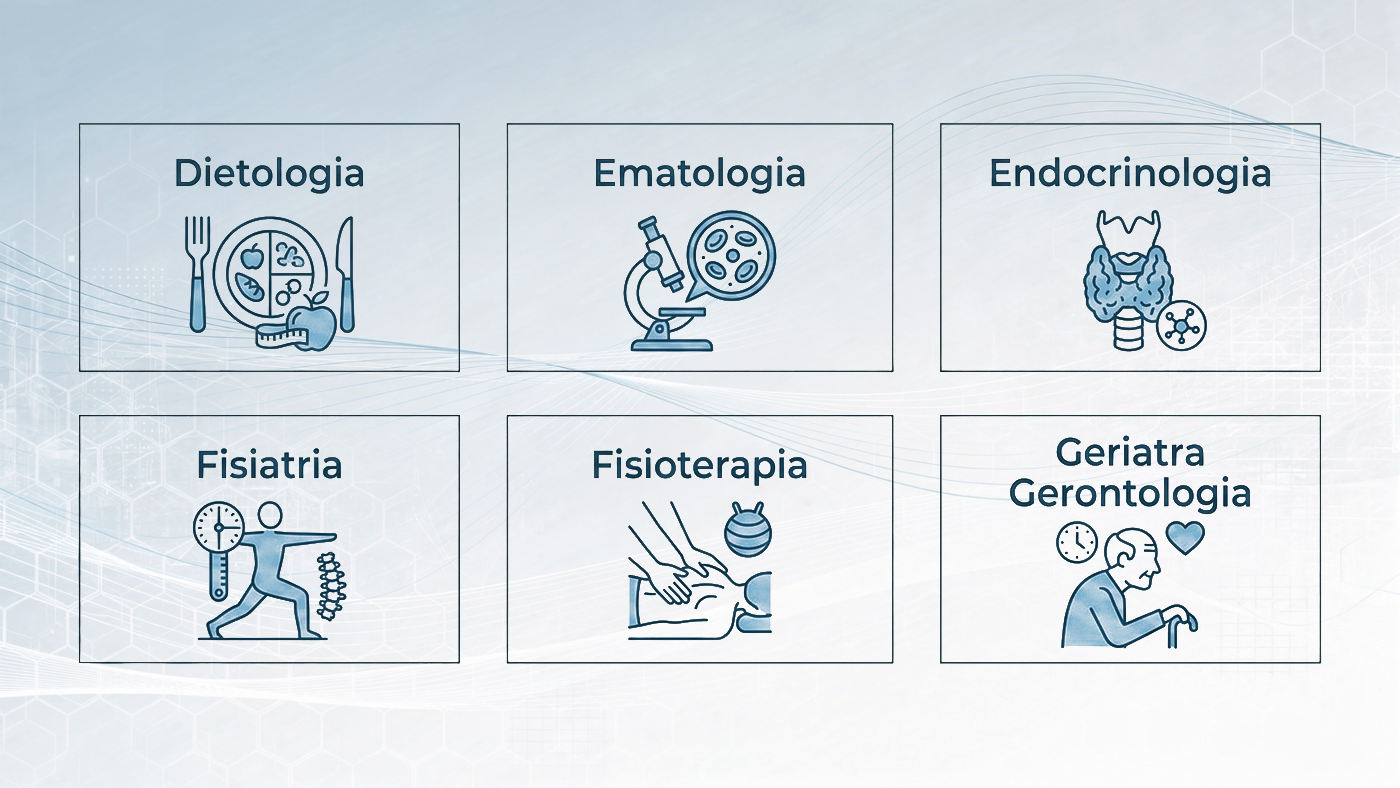 Dietologia

Ematologia

Endocrinologia

Fisiatria

Fisioterapia

Geriatra
Gerontologia